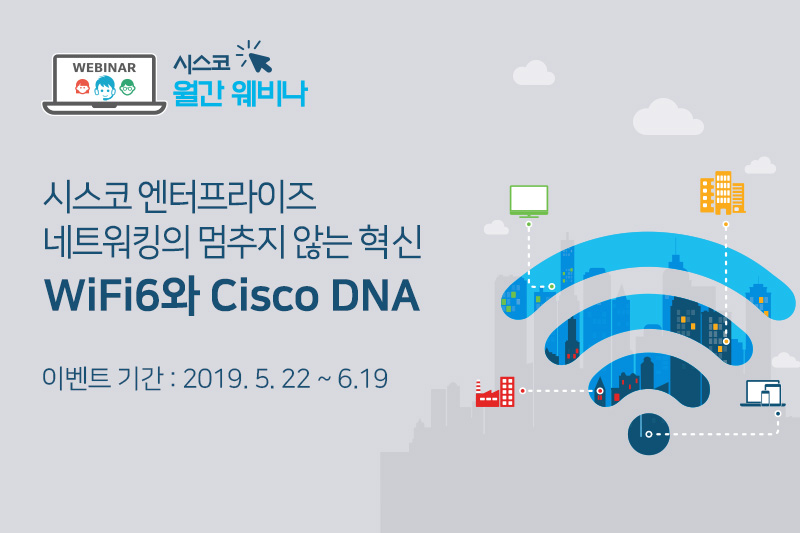 WEBINAR

시스코
월간 웨비나

시스코 엔터프라이즈
네트워킹의 멈추지 않는 혁신
WiFi6와 Cisco DNA

이벤트 기간 : 2019. 5. 22 ~ 6.19